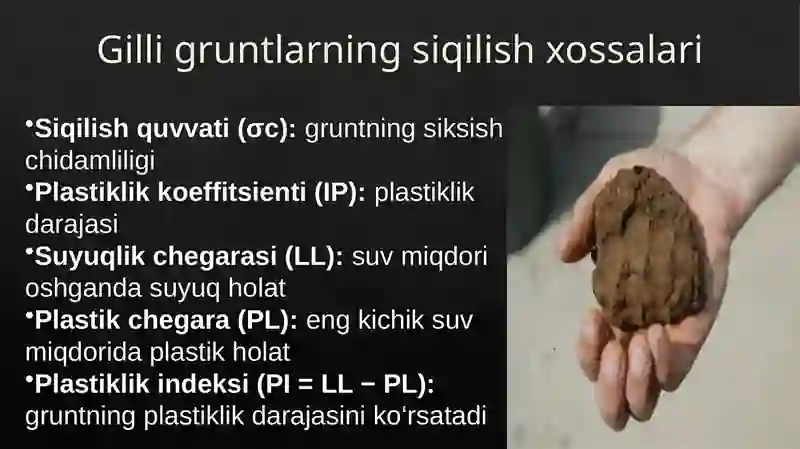 Gilli gruntlarning siqilish xossalari

•Siqilish quvvati (σc): gruntning siksish chidamliligi
•Plastiklik koeffitsienti (IP): plastiklik darajasi
•Suyuqlik chegarasi (LL): suv miqdori oshganda suyuq holat
•Plastik chegara (PL): eng kichik suv miqdorida plastik holat
•Plastiklik indeksi (PI = LL − PL): gruntning plastiklik darajasini koʻrsatadi